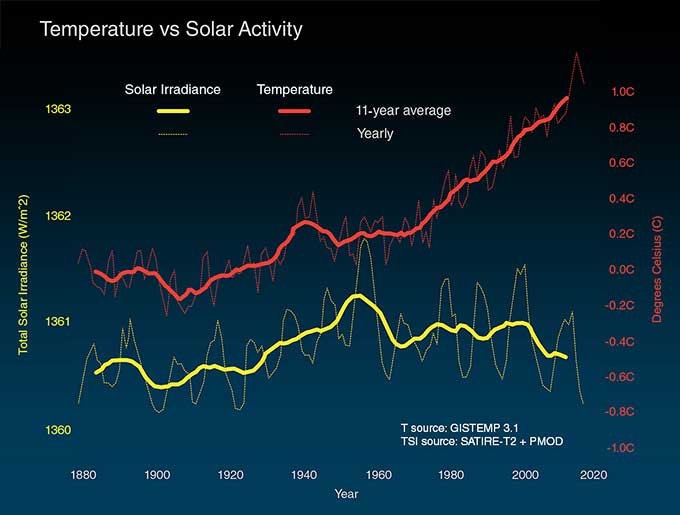 Temperature vs Solar Activity

Solar Irradiance

Temperature

11-year average

Yearly

Total Solar Irradiance (W/m^2)

1363

1362

1361

1360

Degrees Celsius (C)

1.0C

0.8C

0.6C

0.4C

0.2C

0.0C

-0.2C

-0.4C

-0.6C

-0.8C

-1.0C

T source: GISTEMP 3.1
TSI source: SATIRE-T2 + PMOD

1880

1900

1920

1940

1960

1980

2000

2020

Year